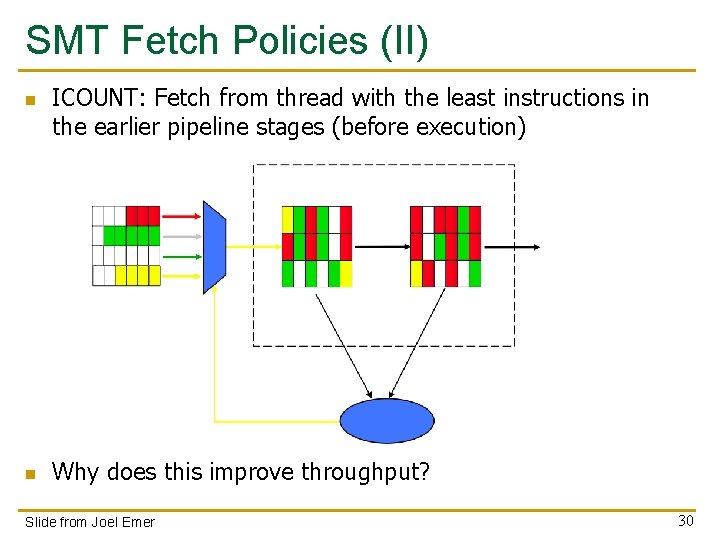 SMT Fetch Policies (II)

ICOUNT: Fetch from thread with the least instructions in the earlier pipeline stages (before execution)

Why does this improve throughput?

Slide from Joel Emer

30